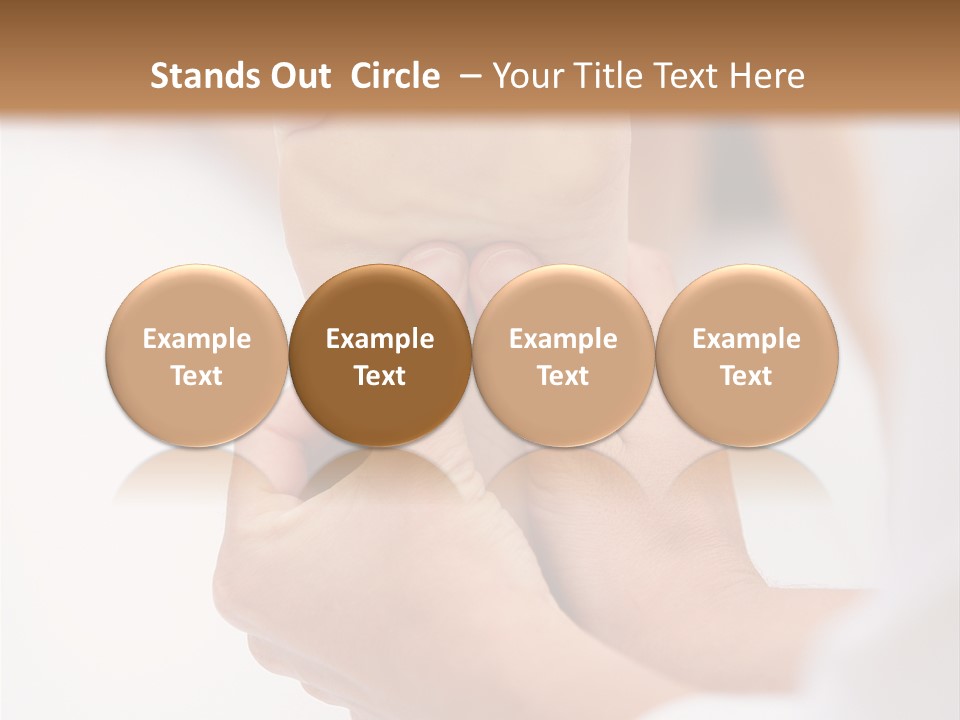 Stands Out Circle – Your Title Text Here

Example Text

Example Text

Example Text

Example Text